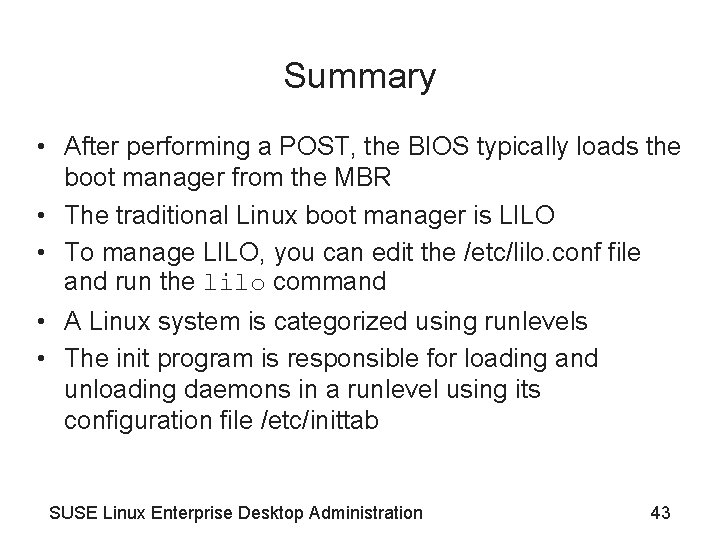 Summary

• After performing a POST, the BIOS typically loads the boot manager from the MBR
• The traditional Linux boot manager is LILO
• To manage LILO, you can edit the /etc/lilo.conf file and run the lilo command
• A Linux system is categorized using runlevels
• The init program is responsible for loading and unloading daemons in a runlevel using its configuration file /etc/inittab

SUSE Linux Enterprise Desktop Administration 43